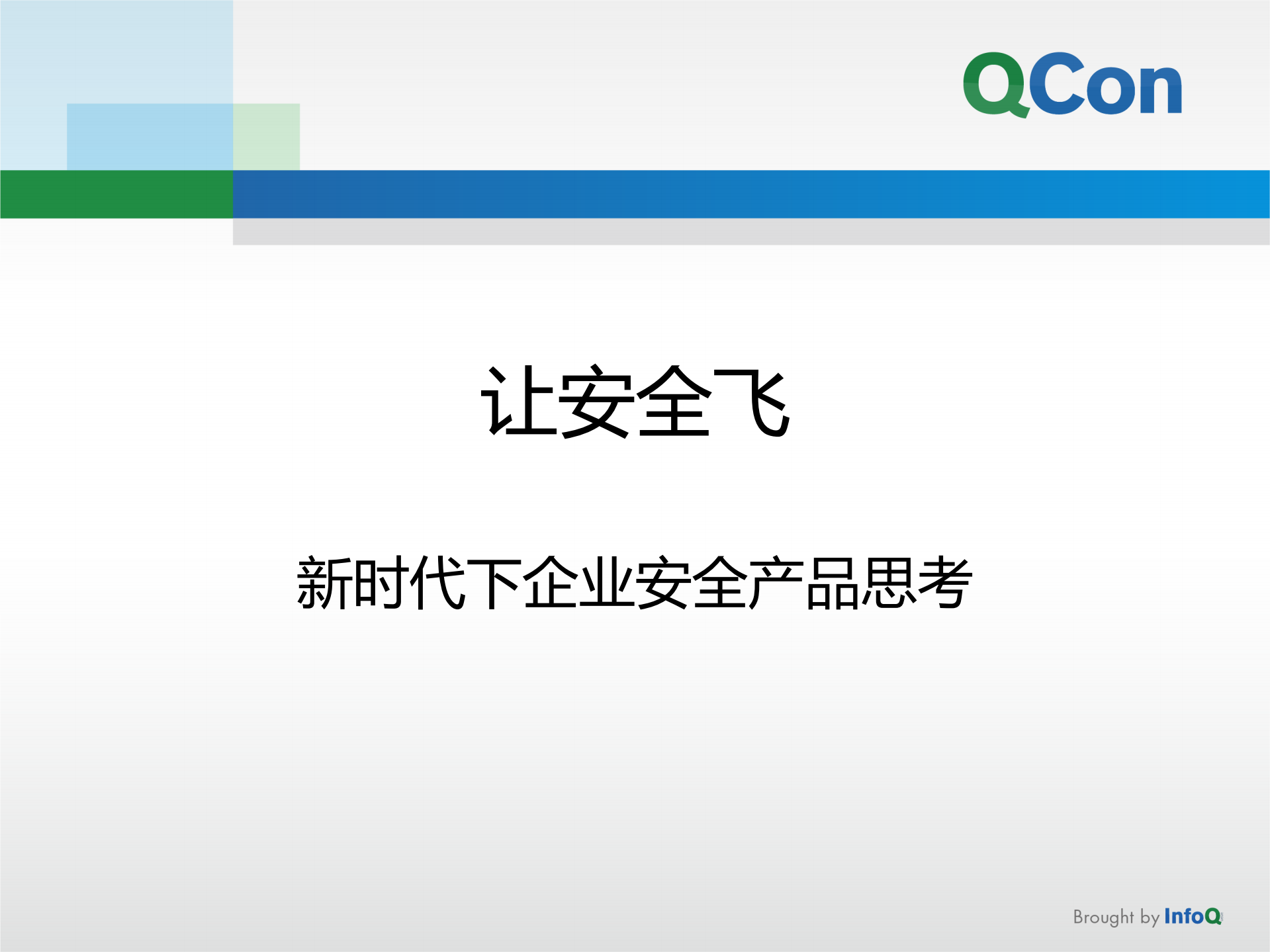 QCon

让安全飞

新时代下企业安全产品思考

Brought by InfoQ